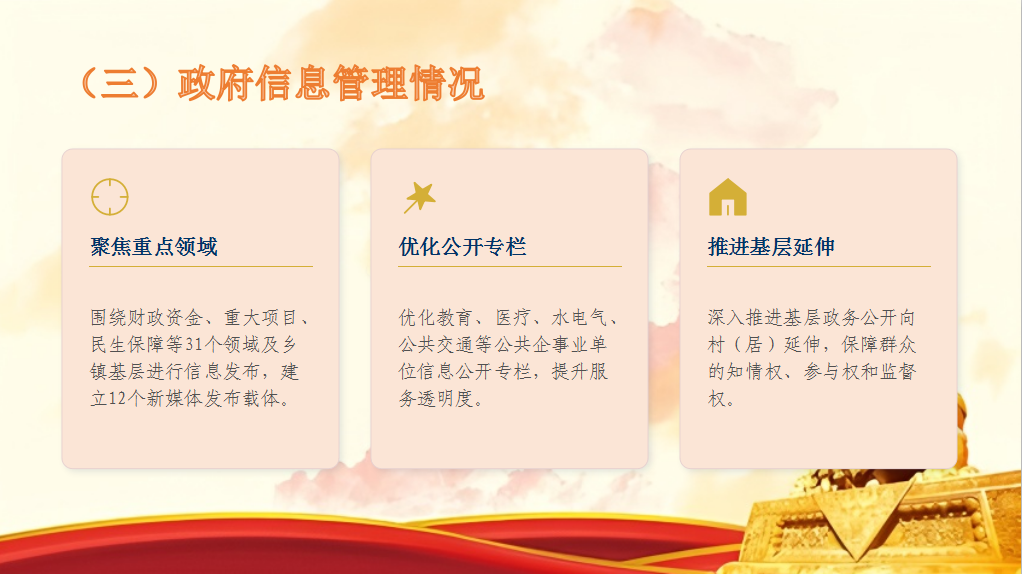 （三）政府信息管理情况

聚焦重点领域

围绕财政资金、重大项目、民生保障等31个领域及乡镇基层进行信息发布，建立12个新媒体发布载体。

优化公开专栏

优化教育、医疗、水电气、公共交通等公共企事业单位信息公开专栏，提升服务透明度。

推进基层延伸

深入推进基层政务公开向村（居）延伸，保障群众的知情权、参与权和监督权。